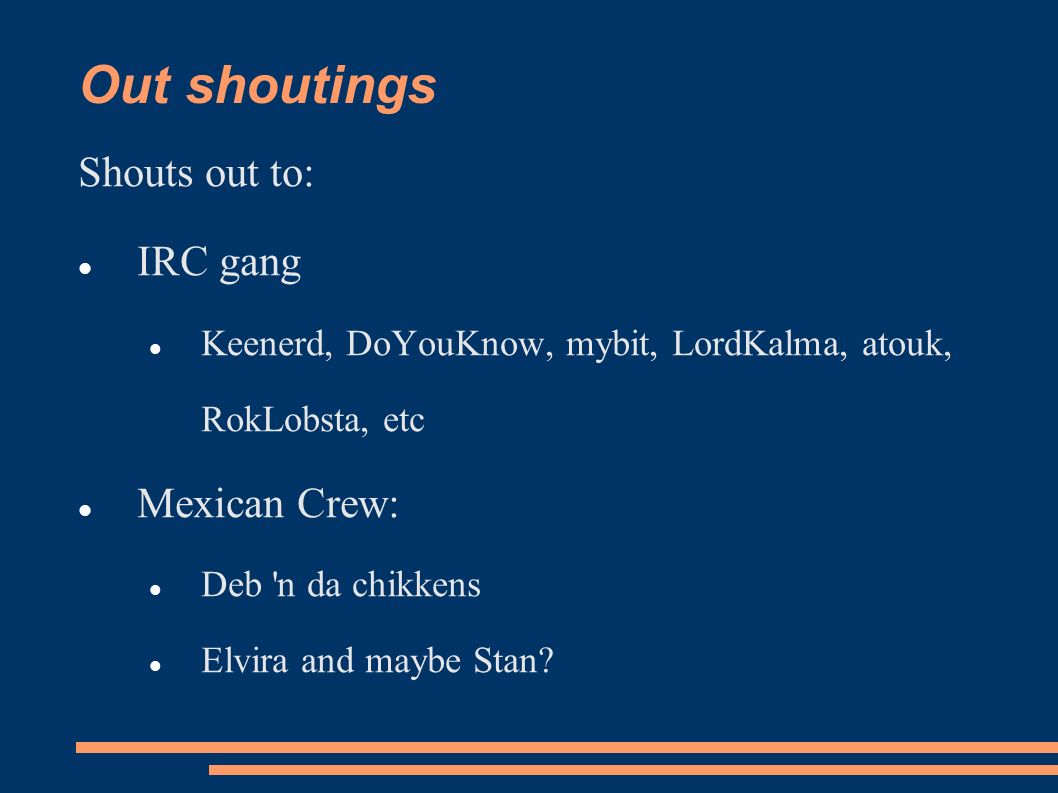 Out shoutings

Shouts out to:

- IRC gang
  - Keenerd, DoYouKnow, mybit, LordKalma, atouk, RokLobsta, etc
- Mexican Crew:
  - Deb 'n da chikkens
  - Elvira and maybe Stan?